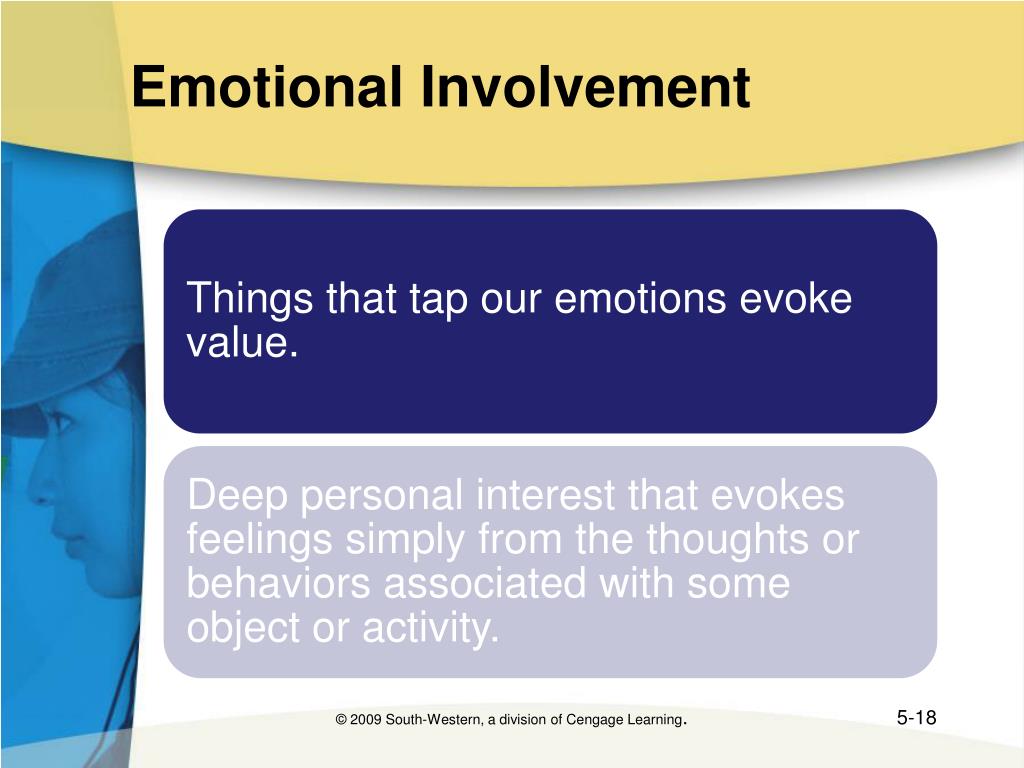 Emotional Involvement

Things that tap our emotions evoke value.

Deep personal interest that evokes feelings simply from the thoughts or behaviors associated with some object or activity.

© 2009 South-Western, a division of Cengage Learning.

5-18